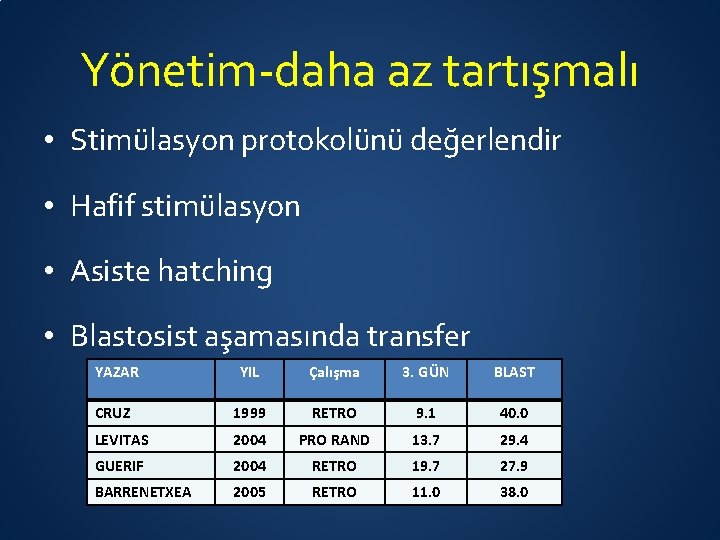 Yönetim-daha az tartışmalı

• Stimülasyon protokolünü değerlendir

• Hafif stimülasyon

• Asiste hatching

• Blastosist aşamasında transfer

| YAZAR | YIL | Çalışma | 3. GÜN | BLAST |
|---|---|---|---|---|
| CRUZ | 1999 | RETRO | 9.1 | 40.0 |
| LEVITAS | 2004 | PRO RAND | 13.7 | 29.4 |
| GUERIF | 2004 | RETRO | 19.7 | 27.9 |
| BARRENETXEA | 2005 | RETRO | 11.0 | 38.0 |